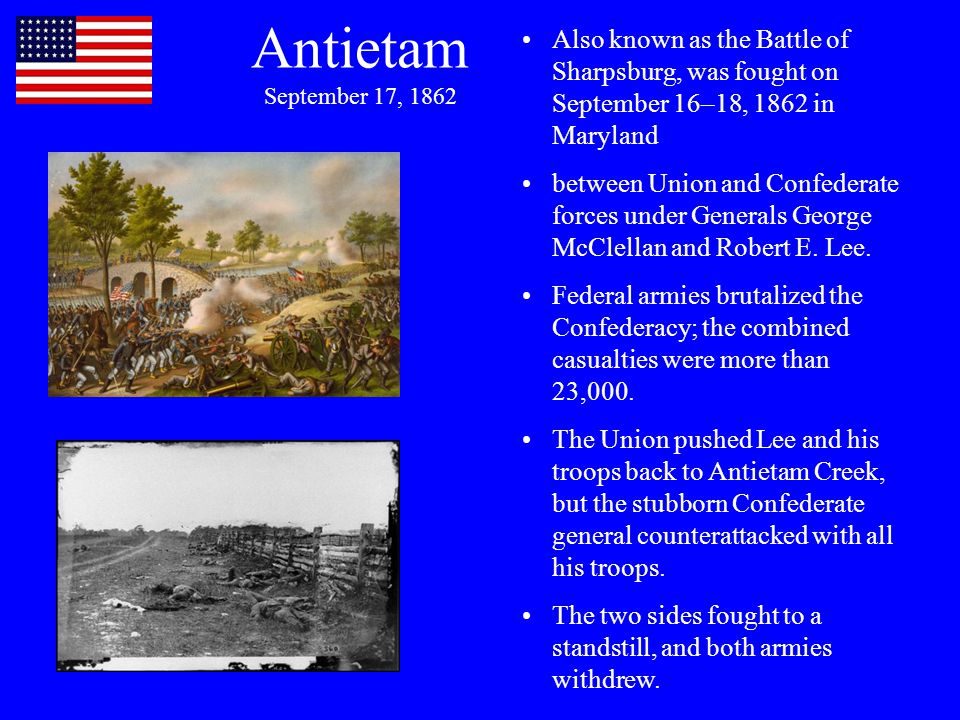 Antietam
September 17, 1862

• Also known as the Battle of Sharpsburg, was fought on September 16–18, 1862 in Maryland

• between Union and Confederate forces under Generals George McClellan and Robert E. Lee.

• Federal armies brutalized the Confederacy; the combined casualties were more than 23,000.

• The Union pushed Lee and his troops back to Antietam Creek, but the stubborn Confederate general counterattacked with all his troops.

• The two sides fought to a standstill, and both armies withdrew.